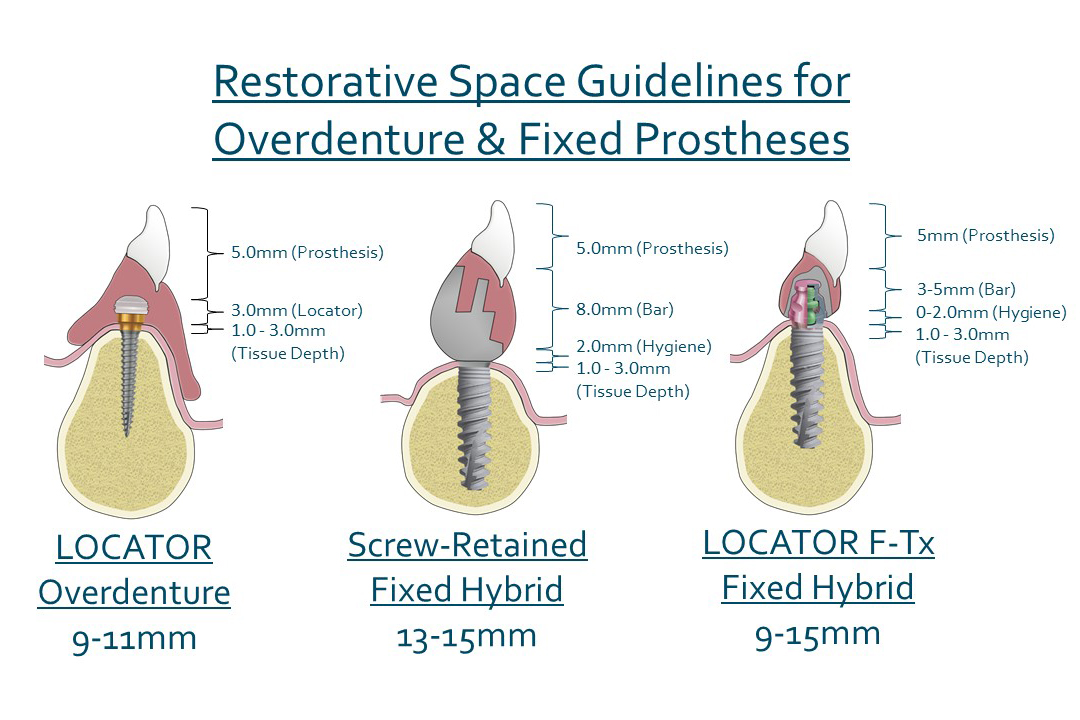 Restorative Space Guidelines for Overdenture & Fixed Prostheses

5.0mm (Prosthesis)
3.0mm (Locator)
1.0 - 3.0mm
(Tissue Depth)

LOCATOR Overdenture
9-11mm

5.0mm (Prosthesis)
8.0mm (Bar)
2.0mm (Hygiene)
1.0 - 3.0mm
(Tissue Depth)

Screw-Retained Fixed Hybrid
13-15mm

5mm (Prosthesis)
3-5mm (Bar)
0-2.0mm (Hygiene)
1.0 - 3.0mm
(Tissue Depth)

LOCATOR F-Tx Fixed Hybrid
9-15mm